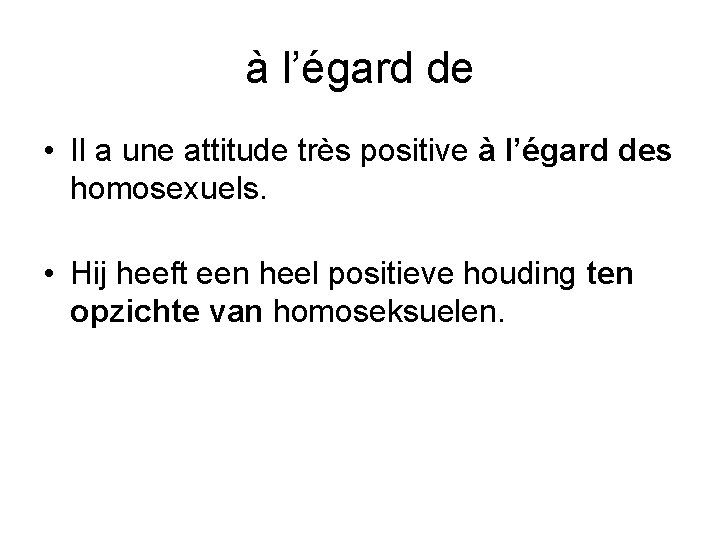 à l’égard de

• Il a une attitude très positive à l’égard des homosexuels.

• Hij heeft een heel positieve houding ten opzichte van homoseksuelen.